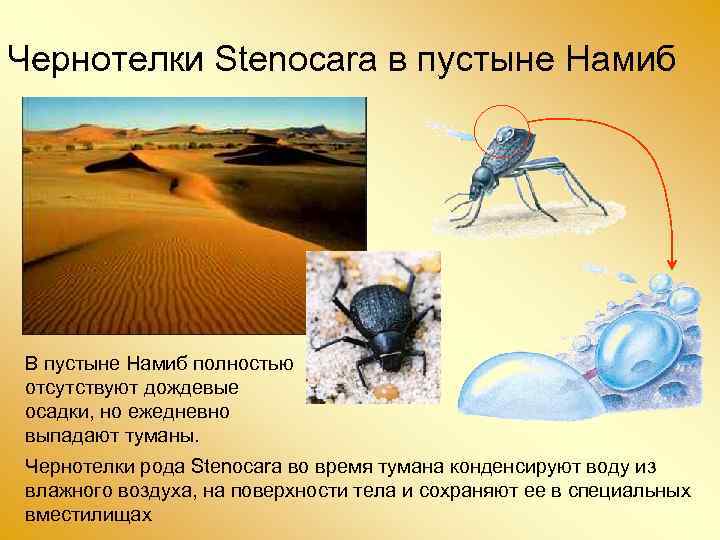 Чернотелки Stenocara в пустыне Намиб

В пустыне Намиб полностью отсутствуют дождевые осадки, но ежедневно выпадают туманы.

Чернотелки рода Stenocara во время тумана конденсируют воду из влажного воздуха, на поверхности тела и сохраняют ее в специальных вместилищах